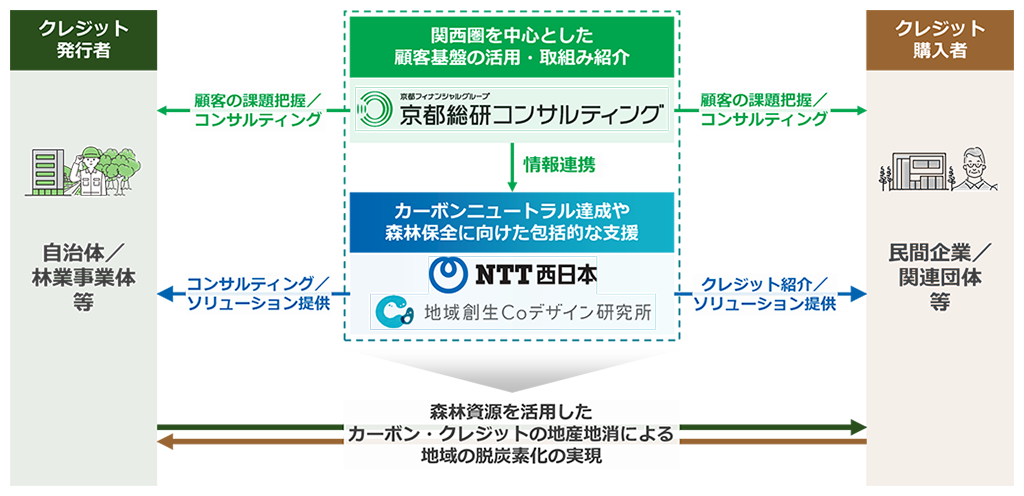 クレジット
発行者

自治体／
林業事業体
等

顧客の課題把握／
コンサルティング

コンサルティング／
ソリューション提供

関西圏を中心とした
顧客基盤の活用・取組み紹介

京都フィナンシャルグループ
京都総研コンサルティング

情報連携

カーボンニュートラル達成や
森林保全に向けた包括的な支援

NTT西日本

地域創生Coデザイン研究所

顧客の課題把握／
コンサルティング

クレジット紹介／
ソリューション提供

クレジット
購入者

民間企業／
関連団体
等

森林資源を活用した
カーボン・クレジットの地産地消による
地域の脱炭素化の実現